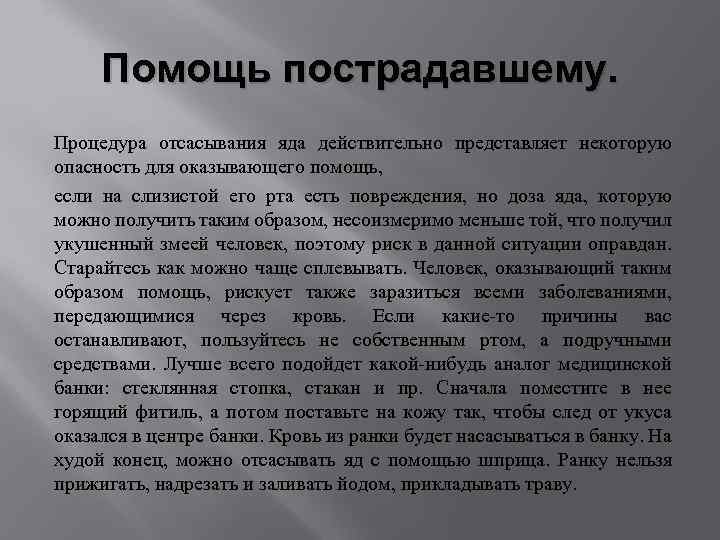 Помощь пострадавшему.

Процедура отсасывания яда действительно представляет некоторую опасность для оказывающего помощь,

если на слизистой его рта есть повреждения, но доза яда, которую можно получить таким образом, несоизмеримо меньше той, что получил укушенный змеей человек, поэтому риск в данной ситуации оправдан. Старайтесь как можно чаще сплевывать. Человек, оказывающий таким образом помощь, рискует также заразиться всеми заболеваниями, передающимися через кровь. Если какие-то причины вас останавливают, пользуйтесь не собственным ртом, а подручными средствами. Лучше всего подойдет какой-нибудь аналог медицинской банки: стеклянная стопка, стакан и пр. Сначала поместите в нее горящий фитиль, а потом поставьте на кожу так, чтобы след от укуса оказался в центре банки. Кровь из ранки будет насасываться в банку. На худой конец, можно отсасывать яд с помощью шприца. Ранку нельзя прижигать, надрезать и заливать йодом, прикладывать траву.